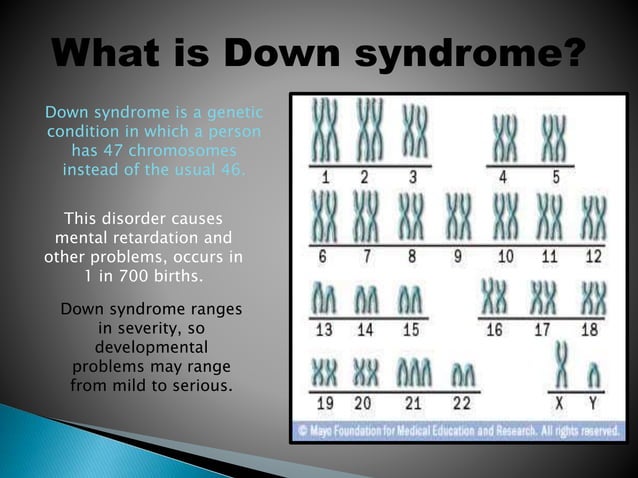 What is Down syndrome?

Down syndrome is a genetic condition in which a person has 47 chromosomes instead of the usual 46.

This disorder causes mental retardation and other problems, occurs in 1 in 700 births.

Down syndrome ranges in severity, so developmental problems may range from mild to serious.

1 2 3 4 5
6 7 8 9 10 11 12
13 14 15 16 17 18
19 20 21 22 X Y

© Mayo Foundation for Medical Education and Research. All rights reserved.